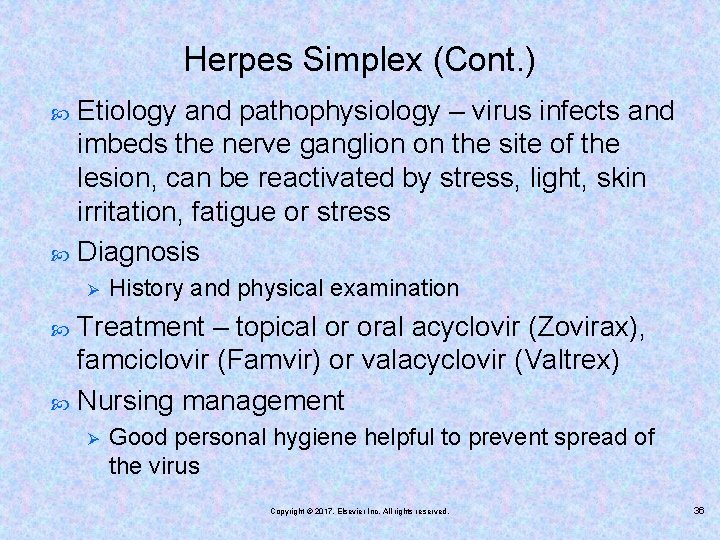 Herpes Simplex (Cont.)

Etiology and pathophysiology – virus infects and imbeds the nerve ganglion on the site of the lesion, can be reactivated by stress, light, skin irritation, fatigue or stress

Diagnosis

History and physical examination

Treatment – topical or oral acyclovir (Zovirax), famciclovir (Famvir) or valacyclovir (Valtrex)

Nursing management

Good personal hygiene helpful to prevent spread of the virus

Copyright © 2017, Elsevier Inc. All rights reserved.

36